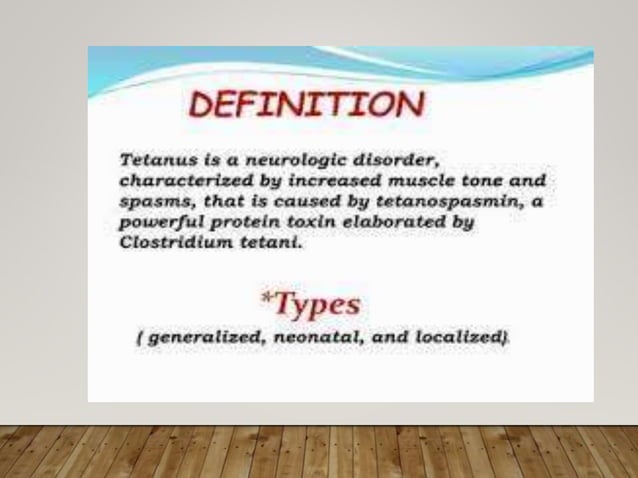 DEFINITION

Tetanus is a neurologic disorder, characterized by increased muscle tone and spasms, that is caused by tetanospasmin, a powerful protein toxin elaborated by Clostridium tetani.

*Types

( generalized, neonatal, and localized)